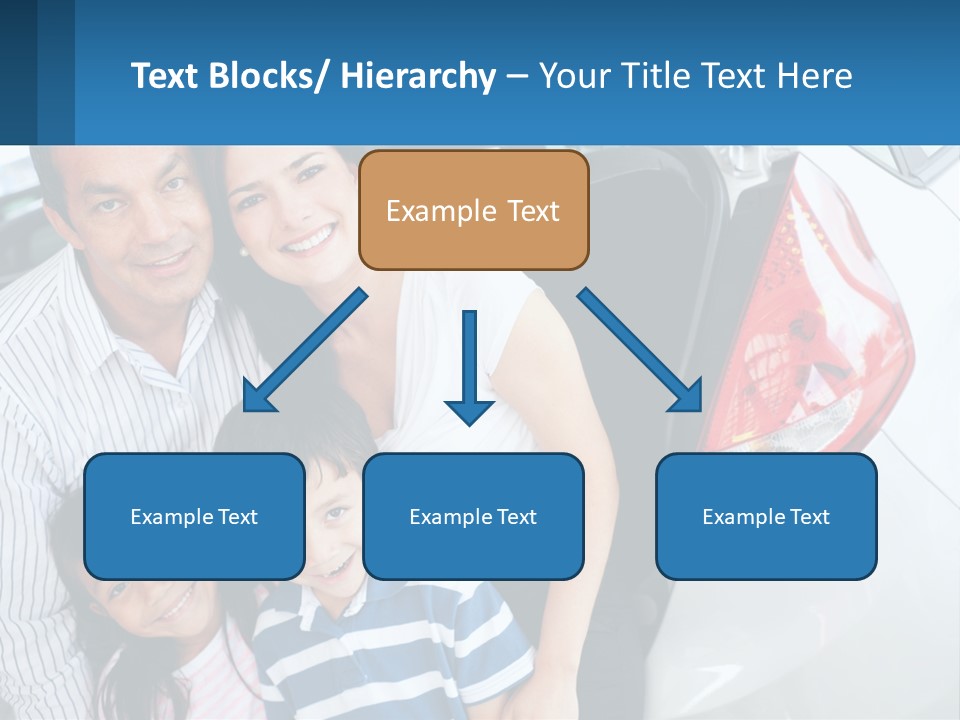 Text Blocks/ Hierarchy – Your Title Text Here

Example Text

Example Text

Example Text

Example Text